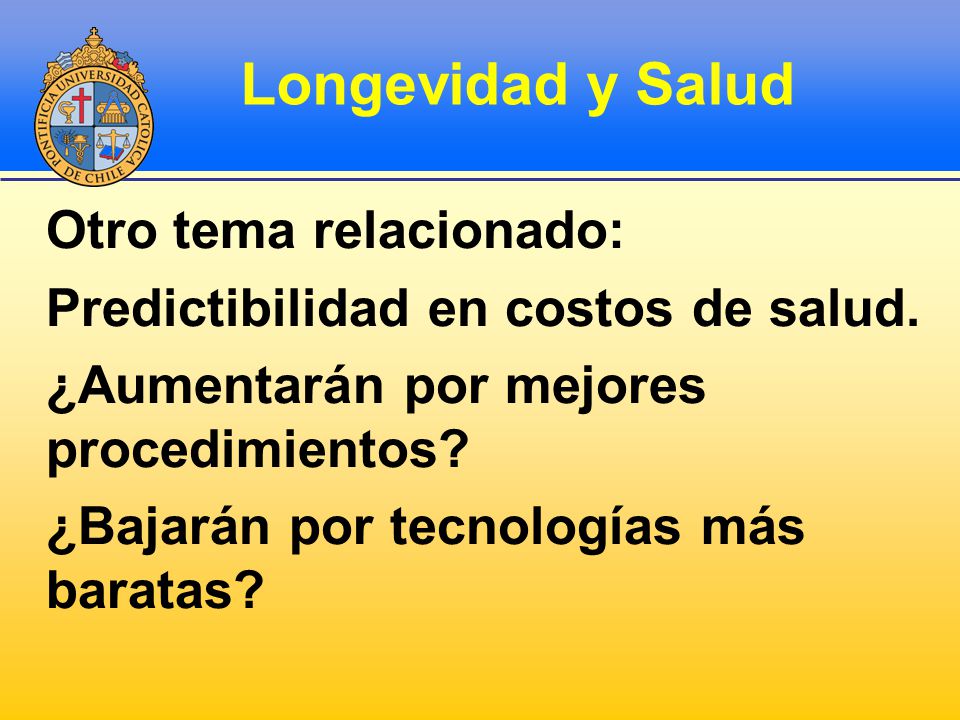 PONTIFICIA UNIVERSIDAD CATOLICA DE CHILE

Longevidad y Salud

Otro tema relacionado:

Predictibilidad en costos de salud.

¿Aumentarán por mejores procedimientos?

¿Bajarán por tecnologías más baratas?